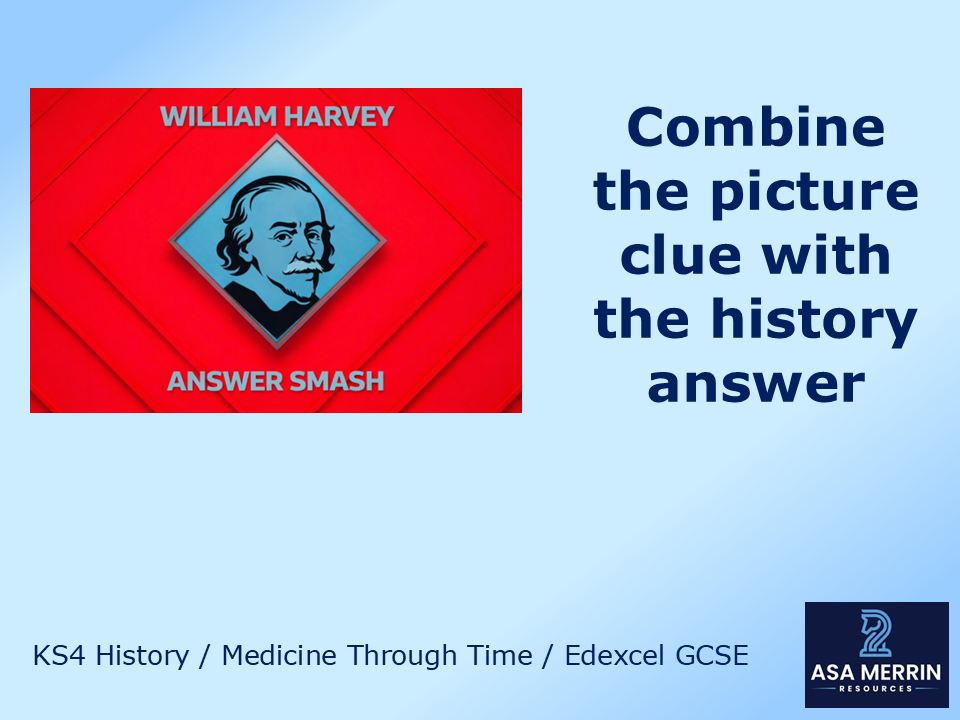 WILLIAM HARVEY

ANSWER SMASH

Combine the picture clue with the history answer

KS4 History / Medicine Through Time / Edexcel GCSE

ASA MERRIN
RESOURCES